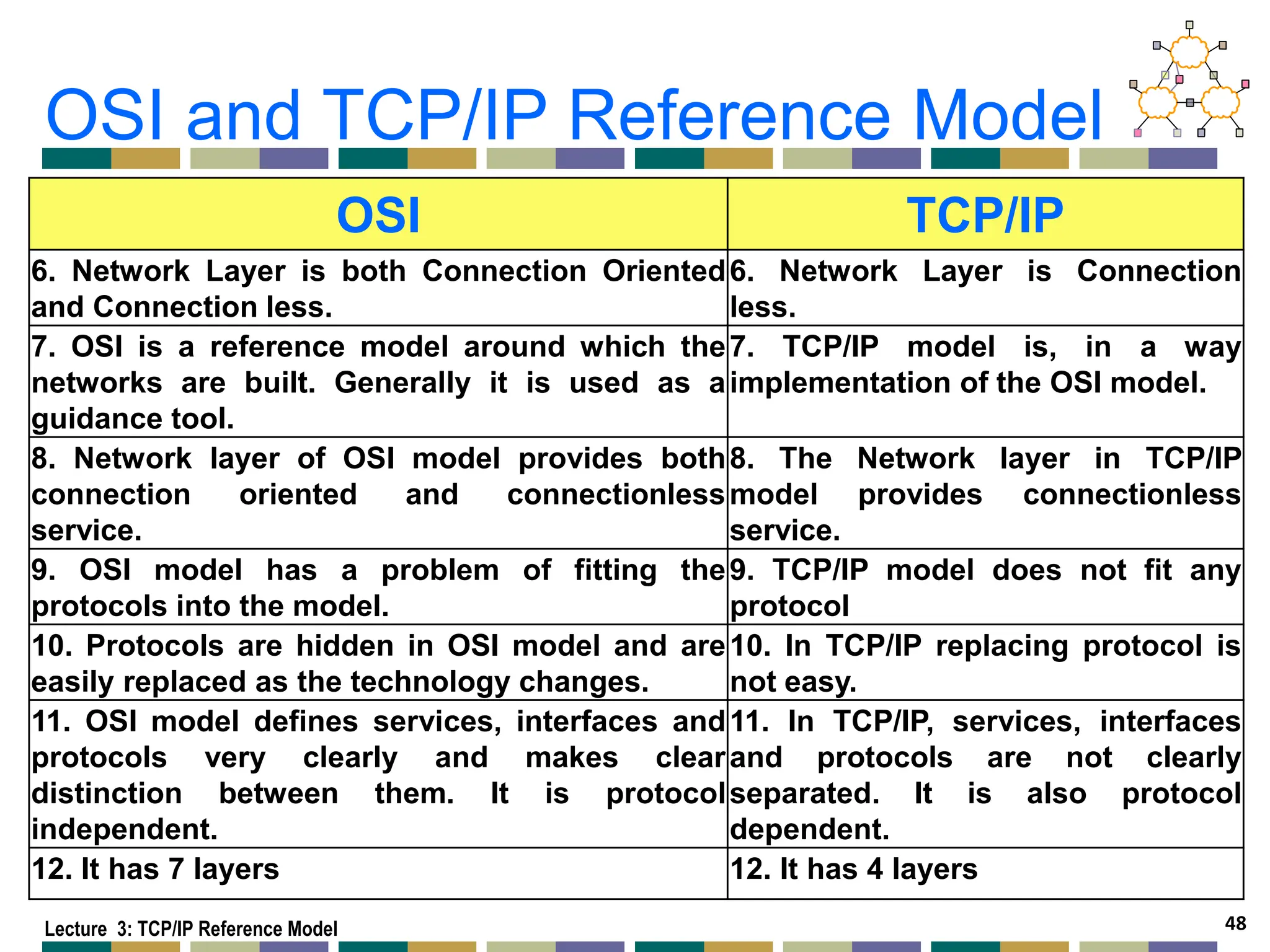 OSI and TCP/IP Reference Model

| OSI | TCP/IP |
|---|---|
| 6. Network Layer is both Connection Oriented and Connection less. | 6. Network Layer is Connection less. |
| 7. OSI is a reference model around which the networks are built. Generally it is used as a guidance tool. | 7. TCP/IP model is, in a way implementation of the OSI model. |
| 8. Network layer of OSI model provides both connection oriented and connectionless service. | 8. The Network layer in TCP/IP model provides connectionless service. |
| 9. OSI model has a problem of fitting the protocols into the model. | 9. TCP/IP model does not fit any protocol |
| 10. Protocols are hidden in OSI model and are easily replaced as the technology changes. | 10. In TCP/IP replacing protocol is not easy. |
| 11. OSI model defines services, interfaces and protocols very clearly and makes clear distinction between them. It is protocol independent. | 11. In TCP/IP, services, interfaces and protocols are not clearly separated. It is also protocol dependent. |
| 12. It has 7 layers | 12. It has 4 layers |

Lecture 3: TCP/IP Reference Model

48